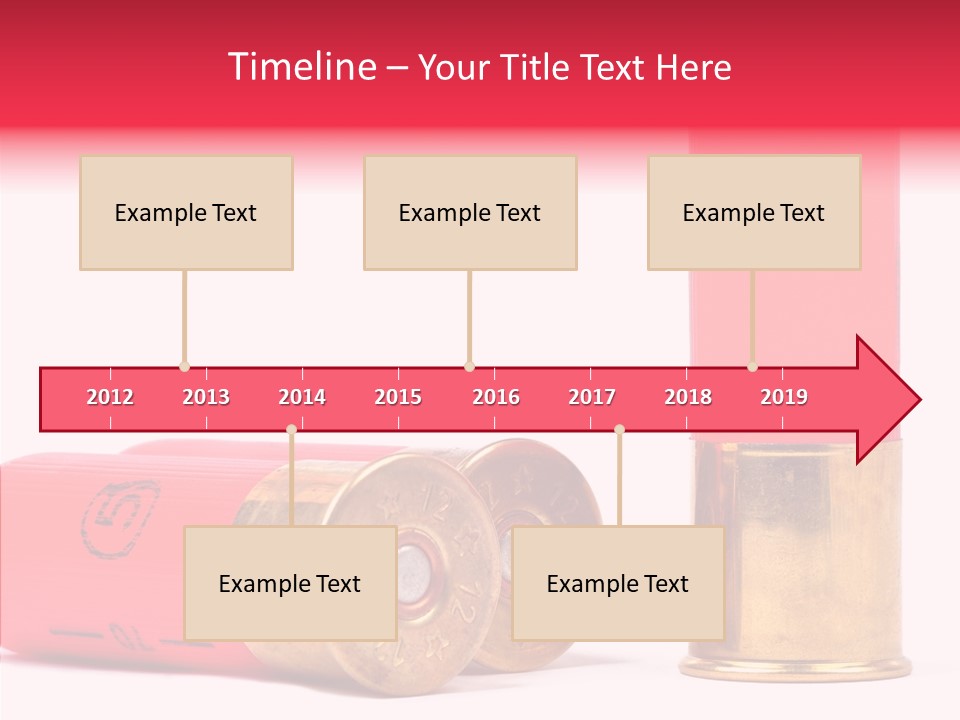 Timeline – Your Title Text Here

Example Text

Example Text

Example Text

2012
2013
2014
2015
2016
2017
2018
2019

Example Text

Example Text